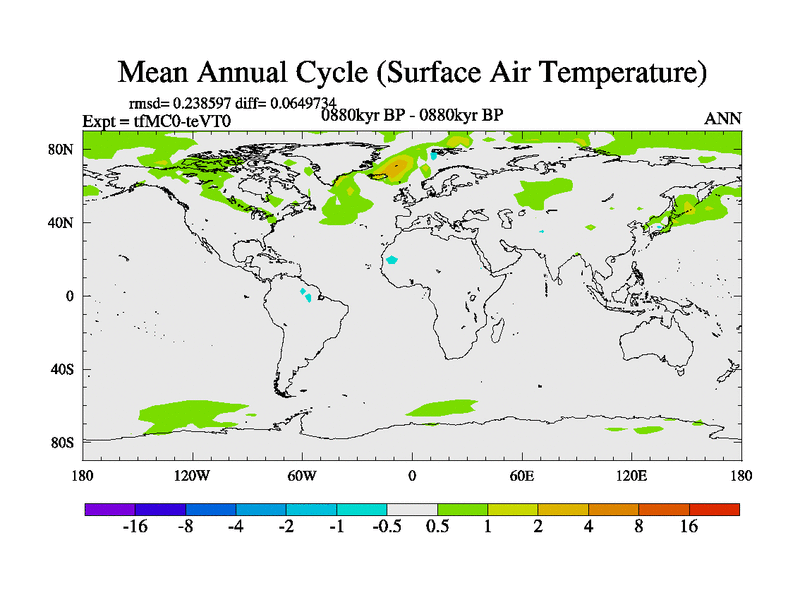 Mean Annual Cycle (Surface Air Temperature)

rmsd= 0.238597 diff= 0.0649734
Expt = tfMC0-teVT0
0880kyr BP - 0880kyr BP
ANN

80N
40N
0
40S
80S

180
120W
60W
0
60E
120E
180

-16
-8
-4
-2
-1
-0.5
0.5
1
2
4
8
16